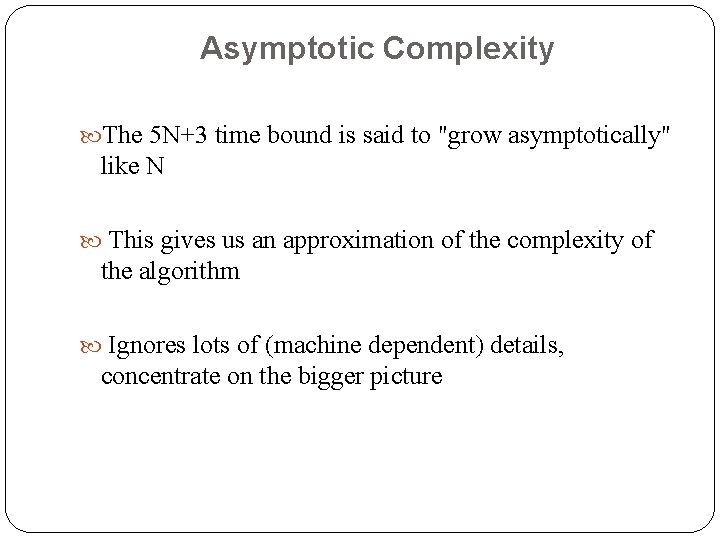 Asymptotic Complexity

The 5N+3 time bound is said to "grow asymptotically" like N

This gives us an approximation of the complexity of the algorithm

Ignores lots of (machine dependent) details, concentrate on the bigger picture